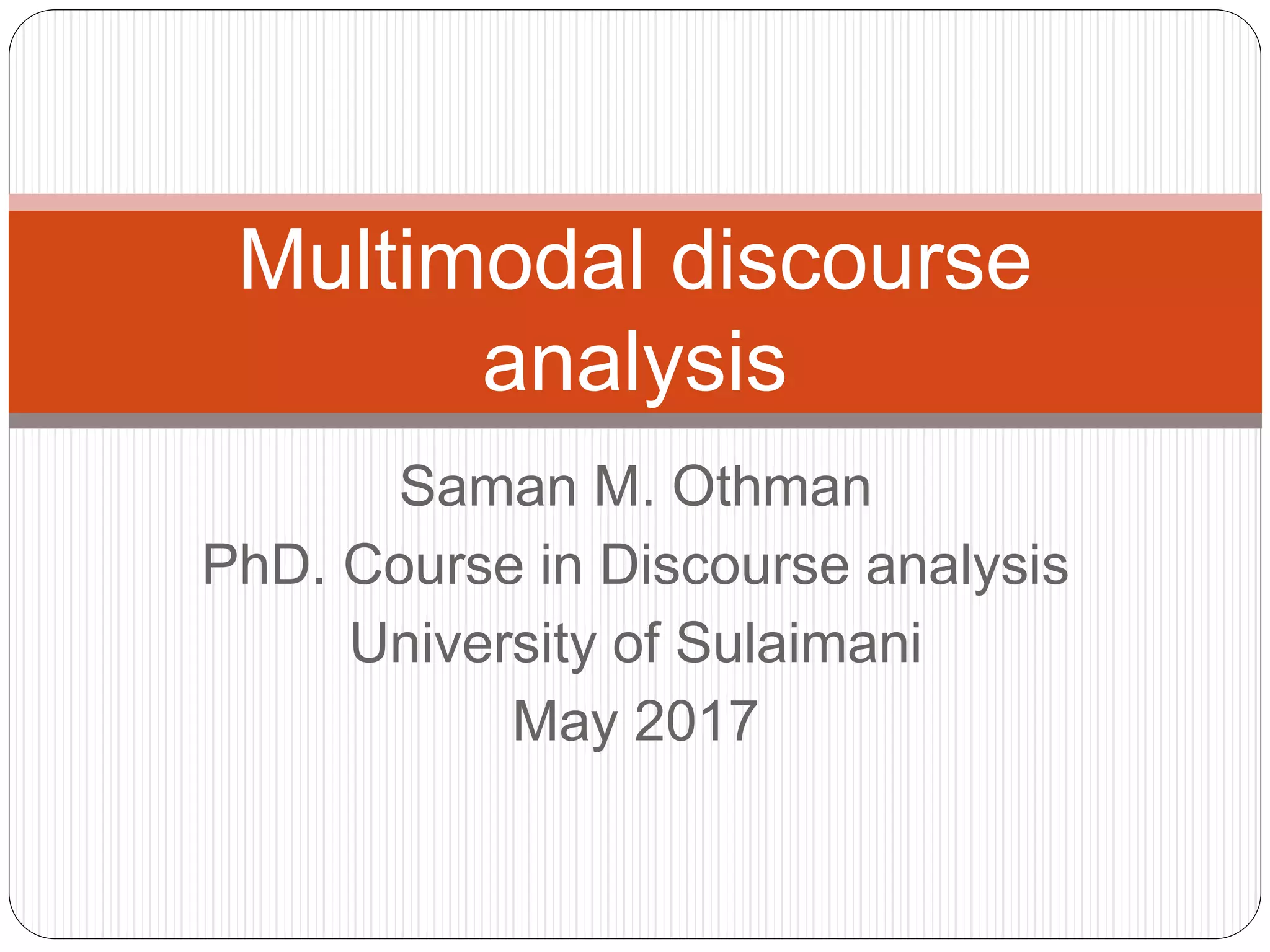 Multimodal discourse analysis

Saman M. Othman
PhD. Course in Discourse analysis
University of Sulaimani
May 2017